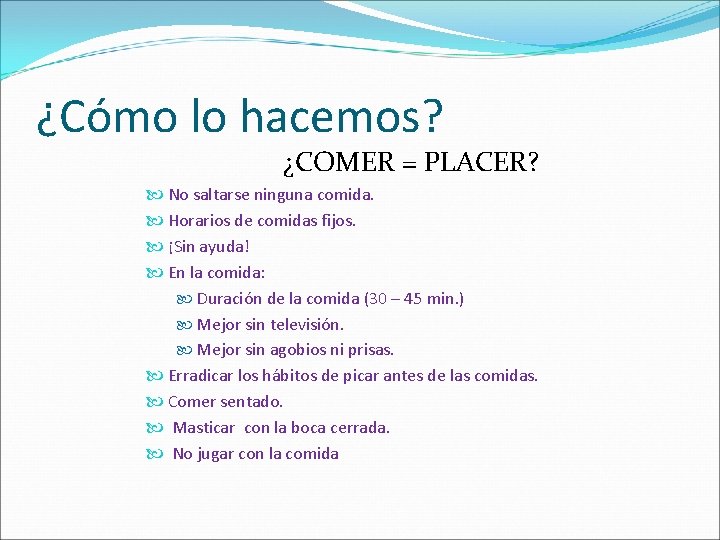 ¿Cómo lo hacemos?

¿COMER = PLACER?

No saltarse ninguna comida.
Horarios de comidas fijos.
¡Sin ayuda!
En la comida:
Duración de la comida (30 – 45 min.)
Mejor sin televisión.
Mejor sin agobios ni prisas.
Erradicar los hábitos de picar antes de las comidas.
Comer sentado.
Masticar con la boca cerrada.
No jugar con la comida